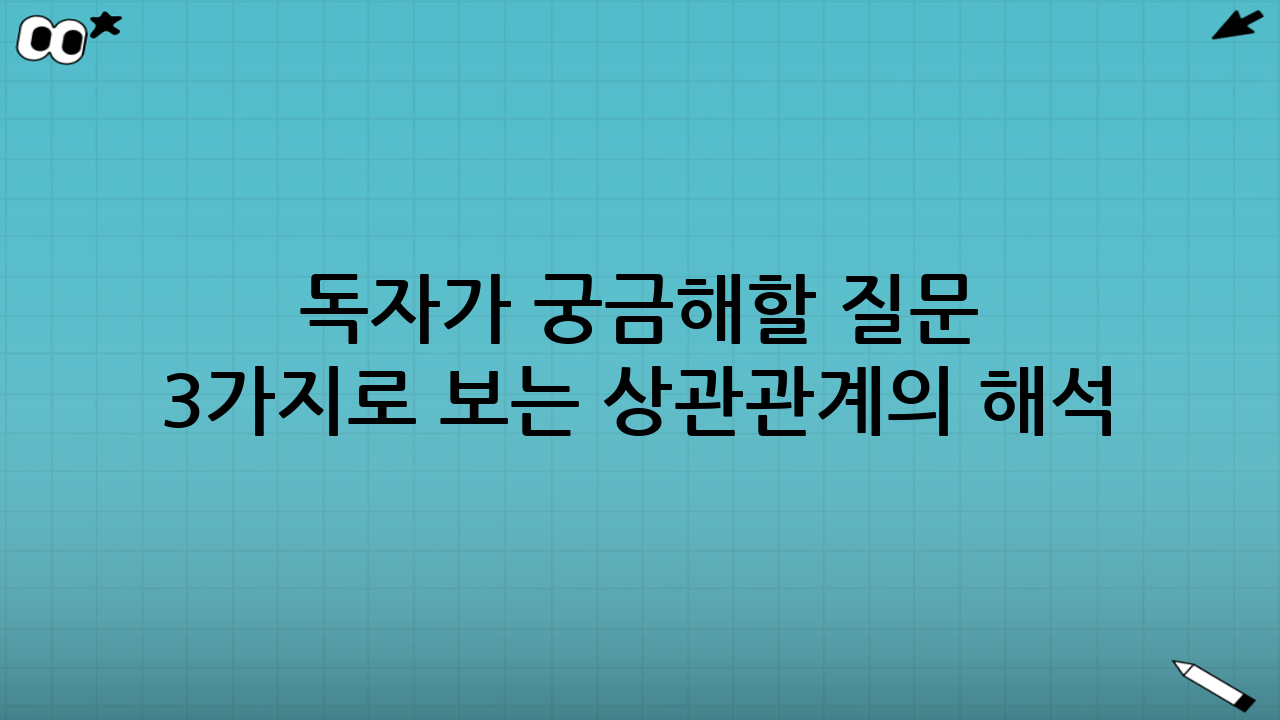 독자가 궁금해할 질문
3가지로 보는 상관관계의 해석